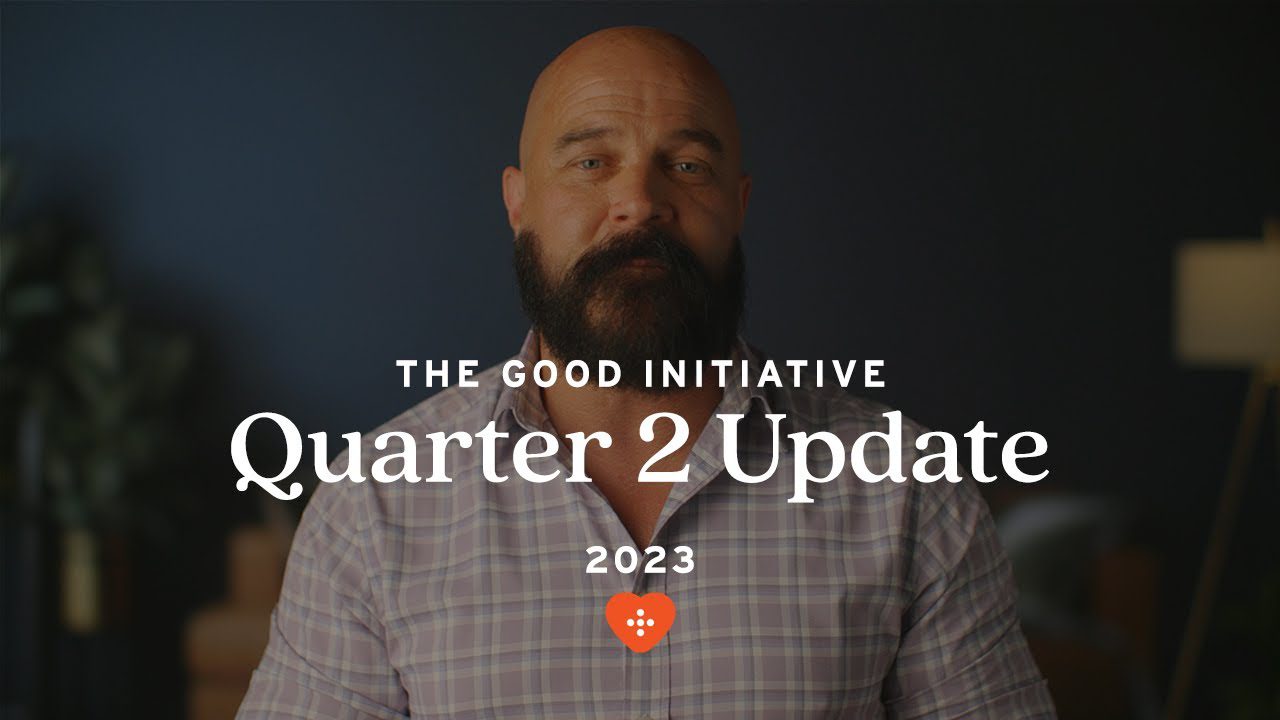 THE GOOD INITIATIVE
Quarter 2 Update
2023